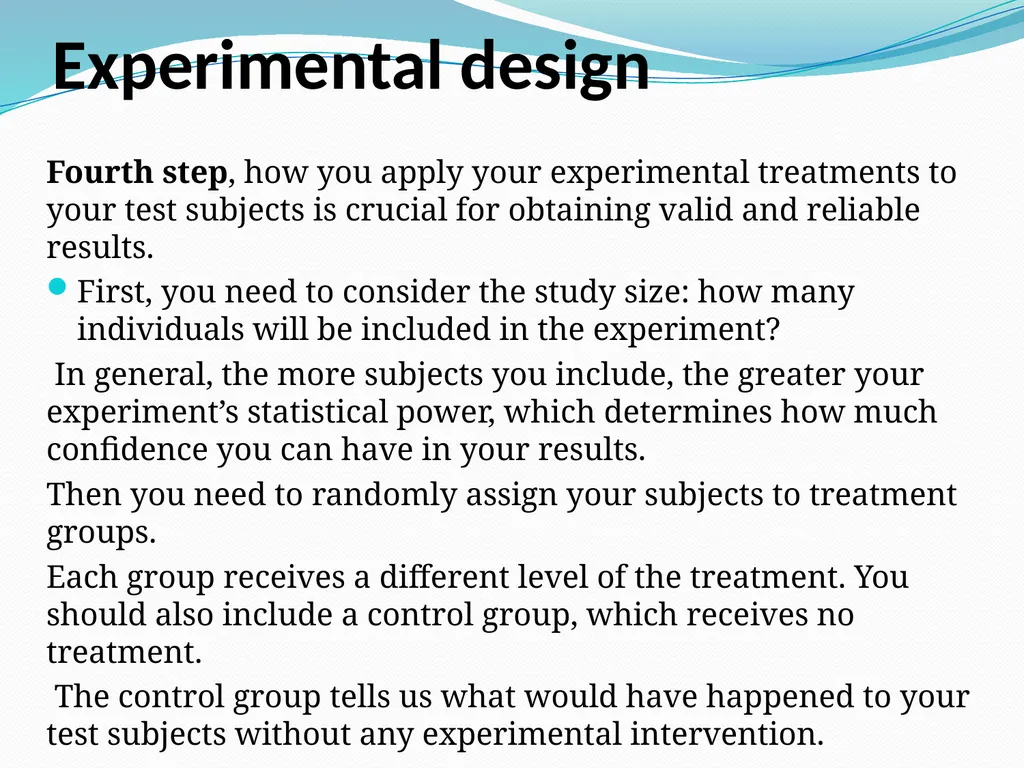 Experimental design

Fourth step, how you apply your experimental treatments to your test subjects is crucial for obtaining valid and reliable results.

First, you need to consider the study size: how many individuals will be included in the experiment?

In general, the more subjects you include, the greater your experiment's statistical power, which determines how much confidence you can have in your results.

Then you need to randomly assign your subjects to treatment groups.

Each group receives a different level of the treatment. You should also include a control group, which receives no treatment.

The control group tells us what would have happened to your test subjects without any experimental intervention.